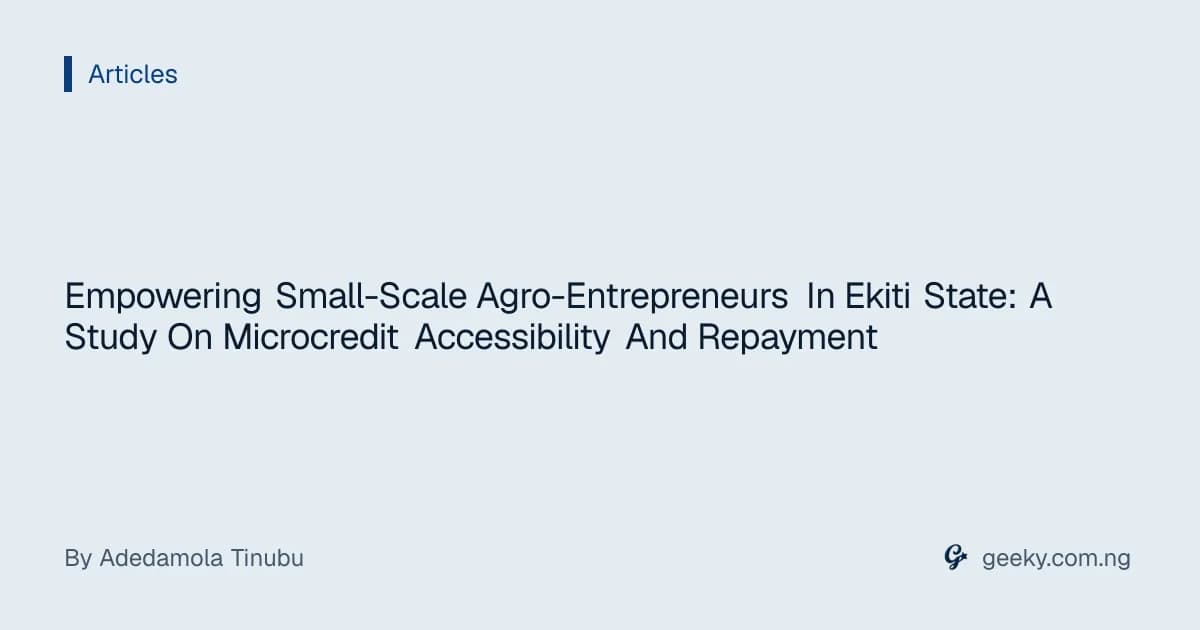 Articles

Empowering Small-Scale Agro-Entrepreneurs In Ekiti State: A Study On Microcredit Accessibility And Repayment

By Adedamola Tinubu

geeky.com.ng